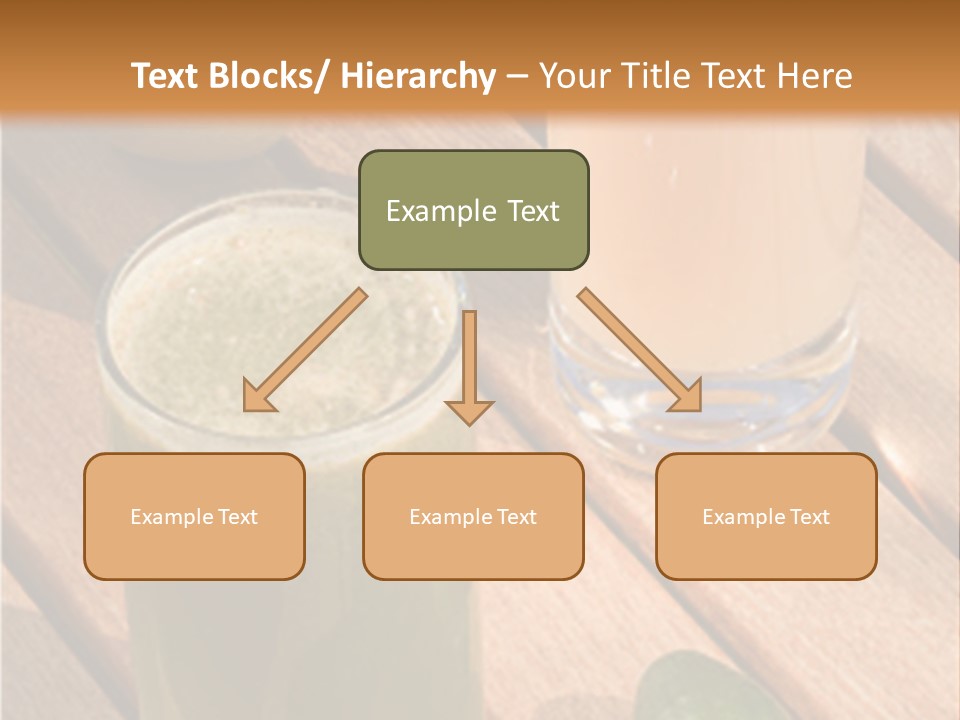 Text Blocks/ Hierarchy – Your Title Text Here

Example Text

Example Text

Example Text

Example Text